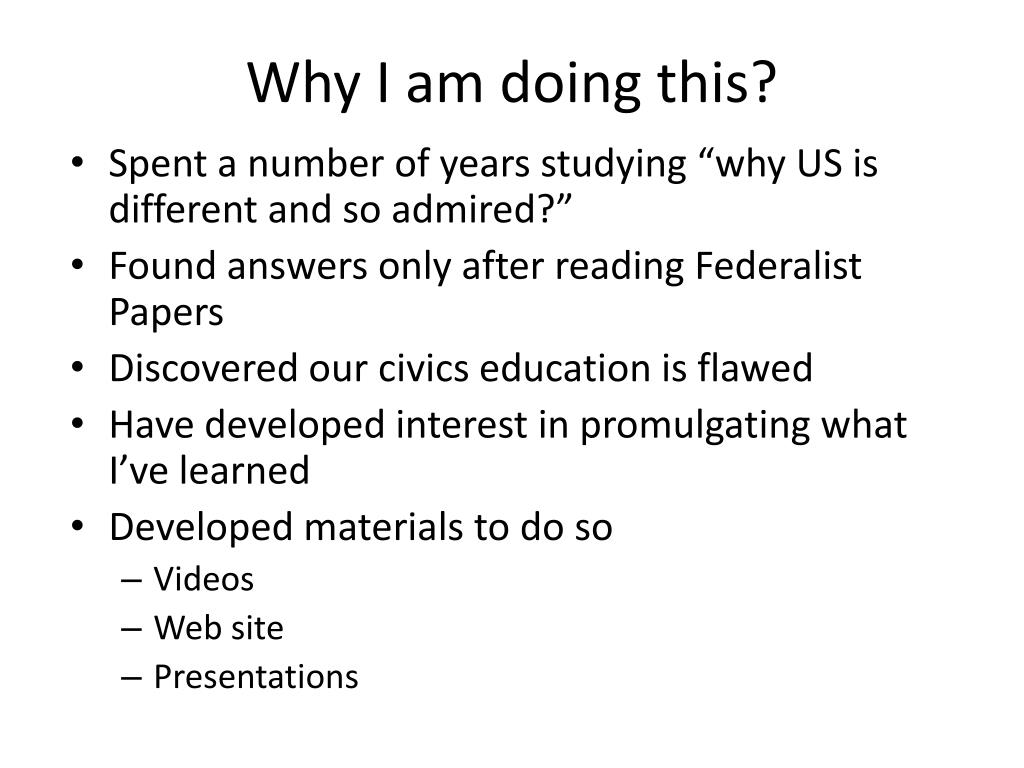 Why I am doing this?

• Spent a number of years studying “why US is different and so admired?”
• Found answers only after reading Federalist Papers
• Discovered our civics education is flawed
• Have developed interest in promulgating what I’ve learned
• Developed materials to do so
  – Videos
  – Web site
  – Presentations